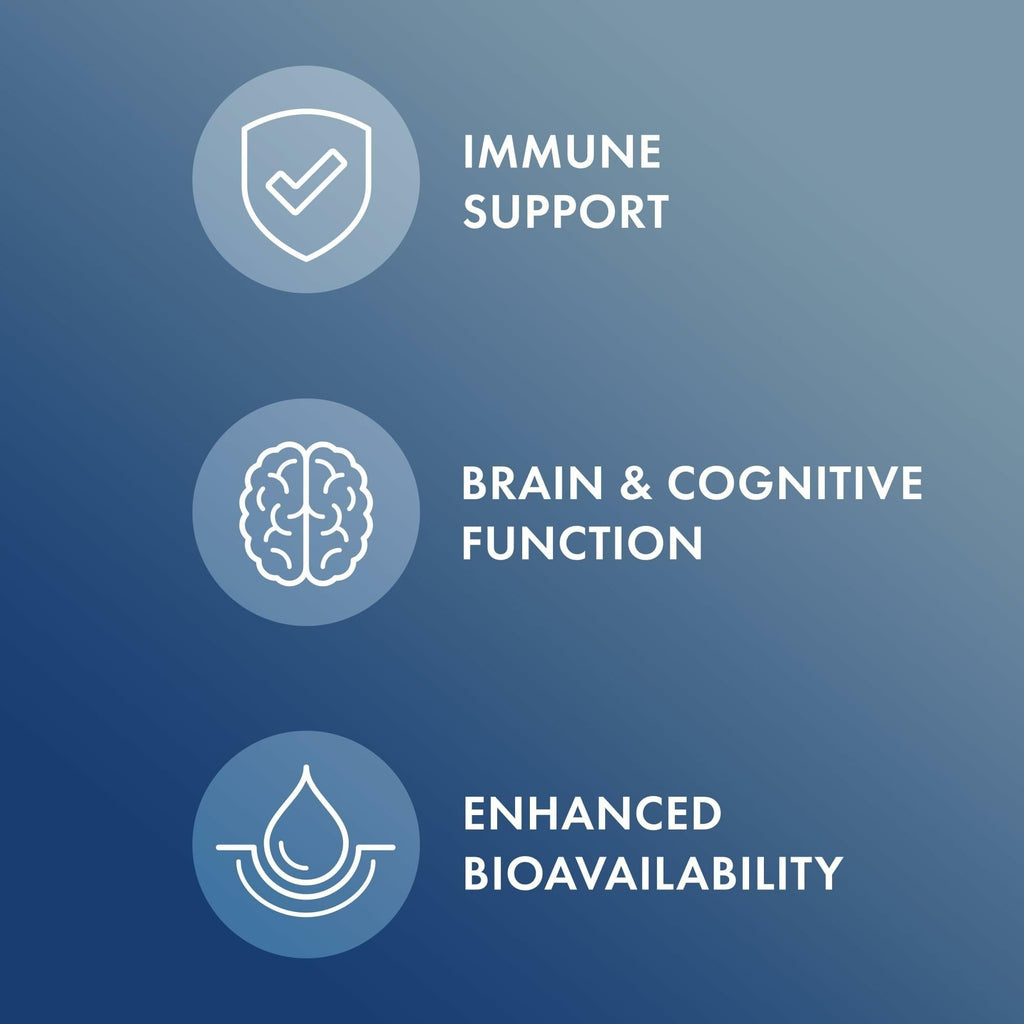 IMMUNE SUPPORT

BRAIN & COGNITIVE FUNCTION

ENHANCED BIOAVAILABILITY